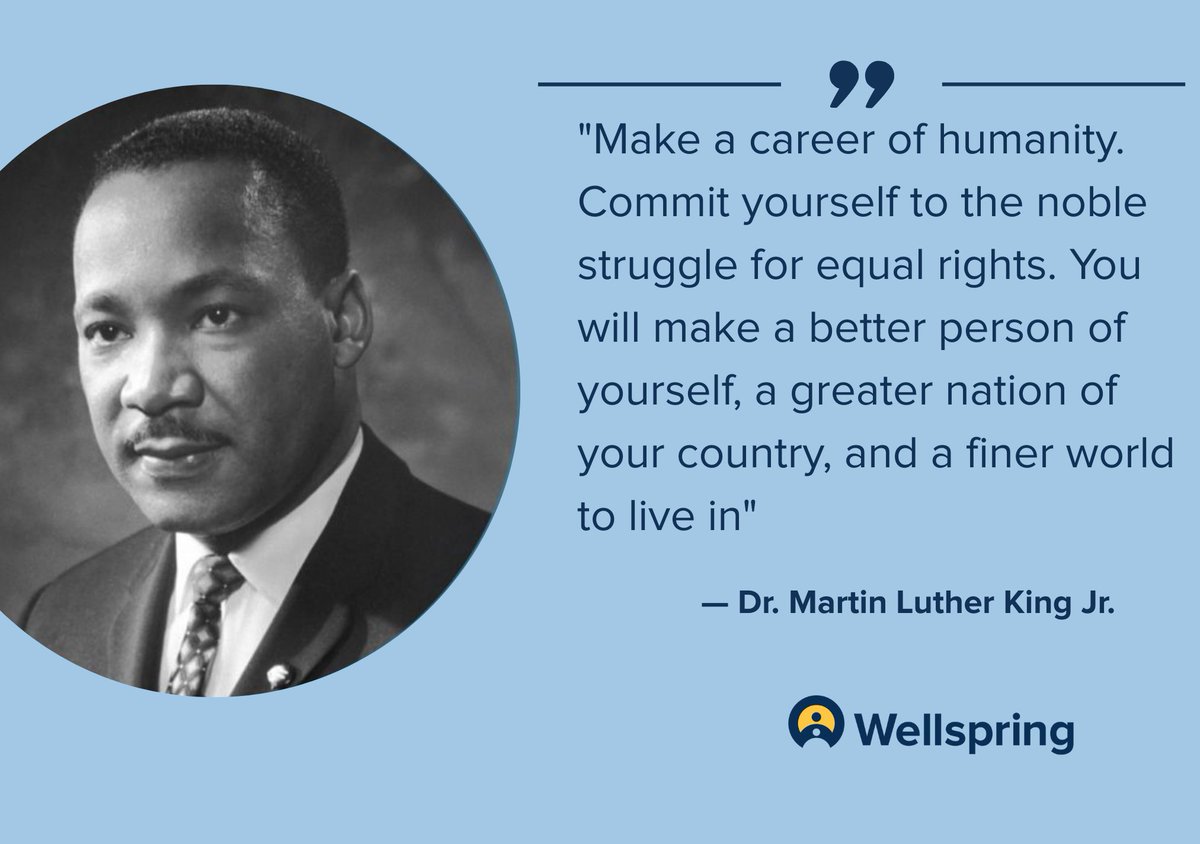 "Make a career of humanity. Commit yourself to the noble struggle for equal rights. You will make a better person of yourself, a greater nation of your country, and a finer world to live in"

— Dr. Martin Luther King Jr.

Wellspring